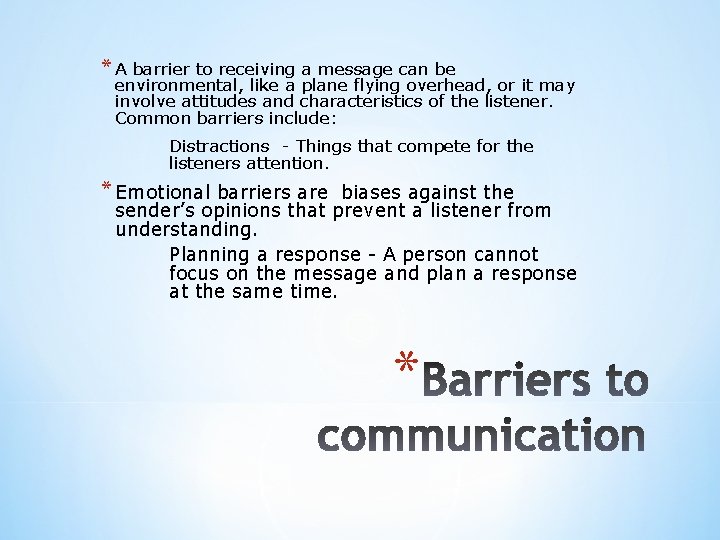 * A barrier to receiving a message can be environmental, like a plane flying overhead, or it may involve attitudes and characteristics of the listener. Common barriers include:

Distractions - Things that compete for the listeners attention.

* Emotional barriers are biases against the sender's opinions that prevent a listener from understanding.

Planning a response - A person cannot focus on the message and plan a response at the same time.

* Barriers to communication